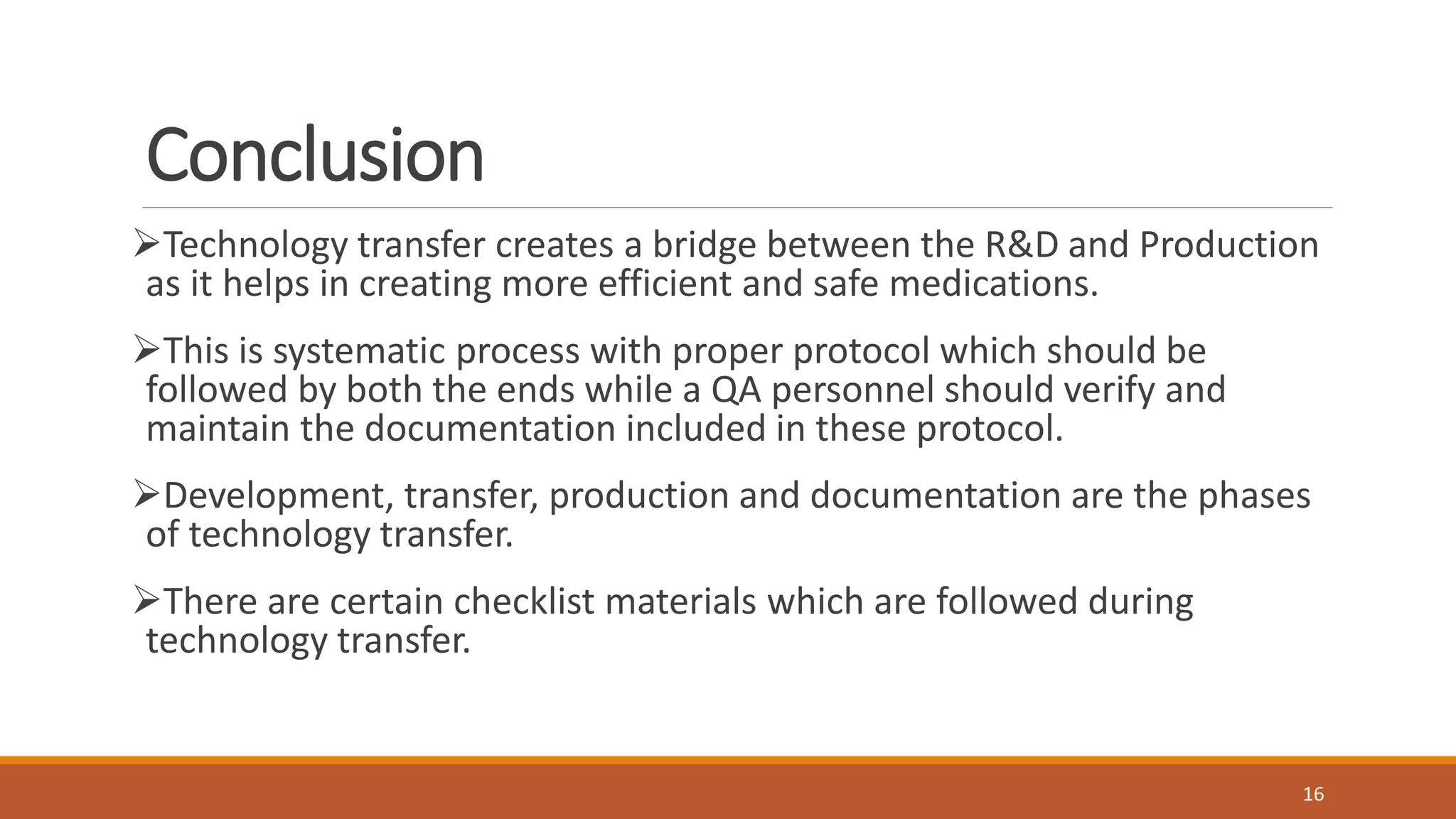 Conclusion

➢Technology transfer creates a bridge between the R&D and Production as it helps in creating more efficient and safe medications.

➢This is systematic process with proper protocol which should be followed by both the ends while a QA personnel should verify and maintain the documentation included in these protocol.

➢Development, transfer, production and documentation are the phases of technology transfer.

➢There are certain checklist materials which are followed during technology transfer.

16